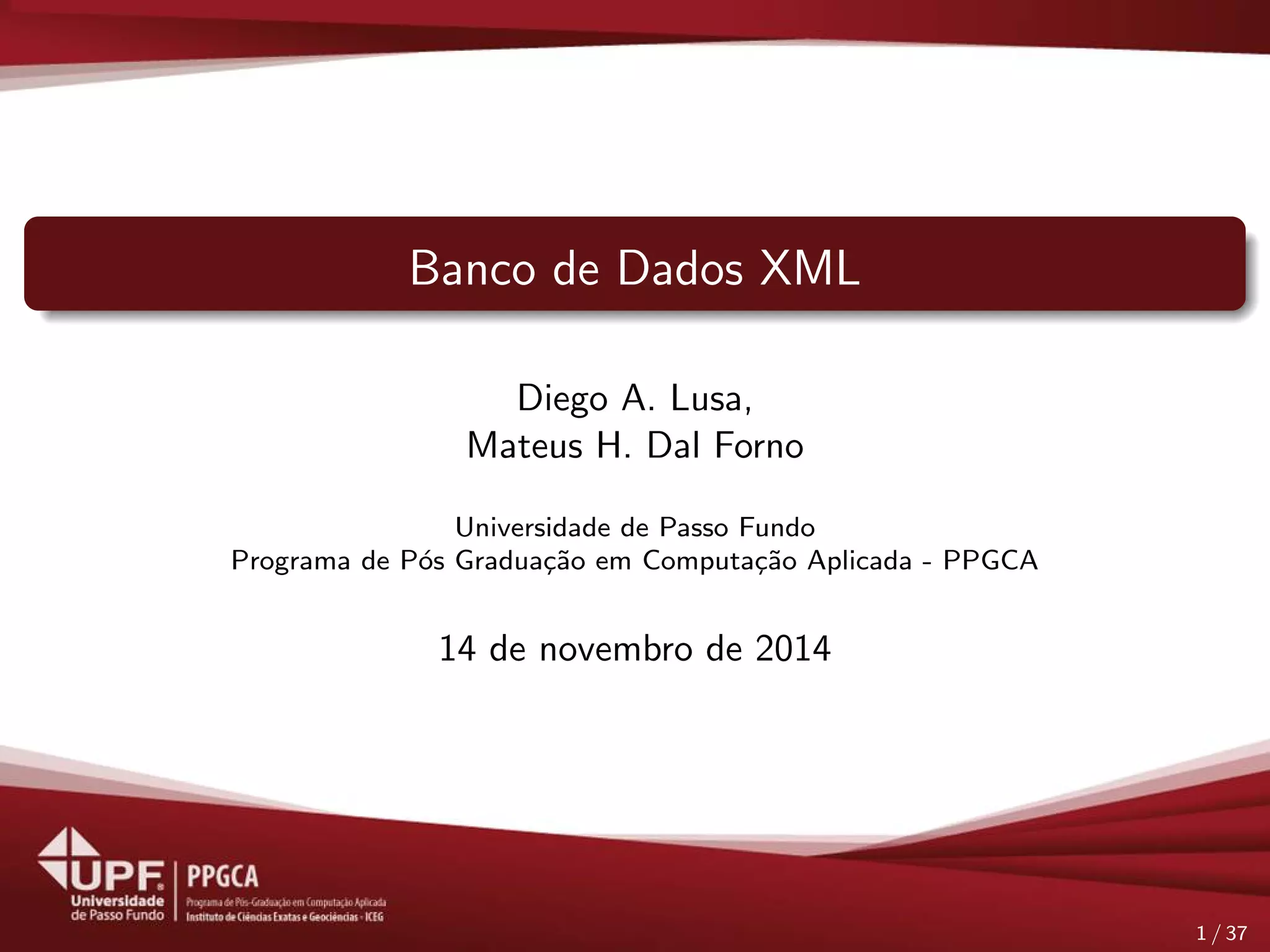 Banco de Dados XML

Diego A. Lusa,
Mateus H. Dal Forno

Universidade de Passo Fundo
Programa de Pós Graduação em Computação Aplicada - PPGCA

14 de novembro de 2014

UPF Universidade de Passo Fundo

PPGCA
Programa de Pós-Graduação em Computação Aplicada
Instituto de Ciências Exatas e Geociências - ICEG

1 / 37